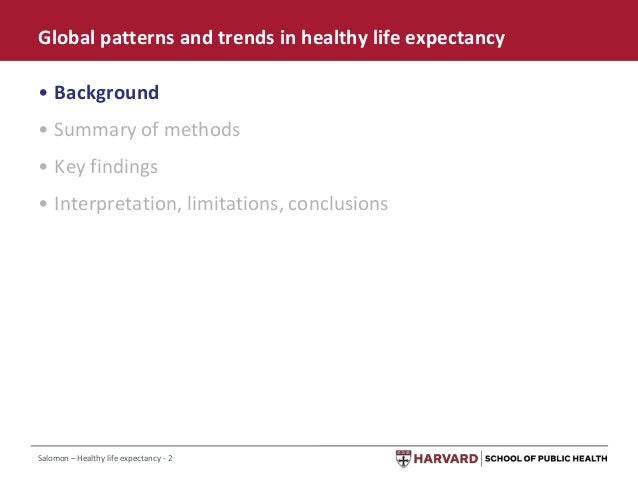 Global patterns and trends in healthy life expectancy

• Background
• Summary of methods
• Key findings
• Interpretation, limitations, conclusions

Salomon – Healthy life expectancy - 2

HARVARD | SCHOOL OF PUBLIC HEALTH